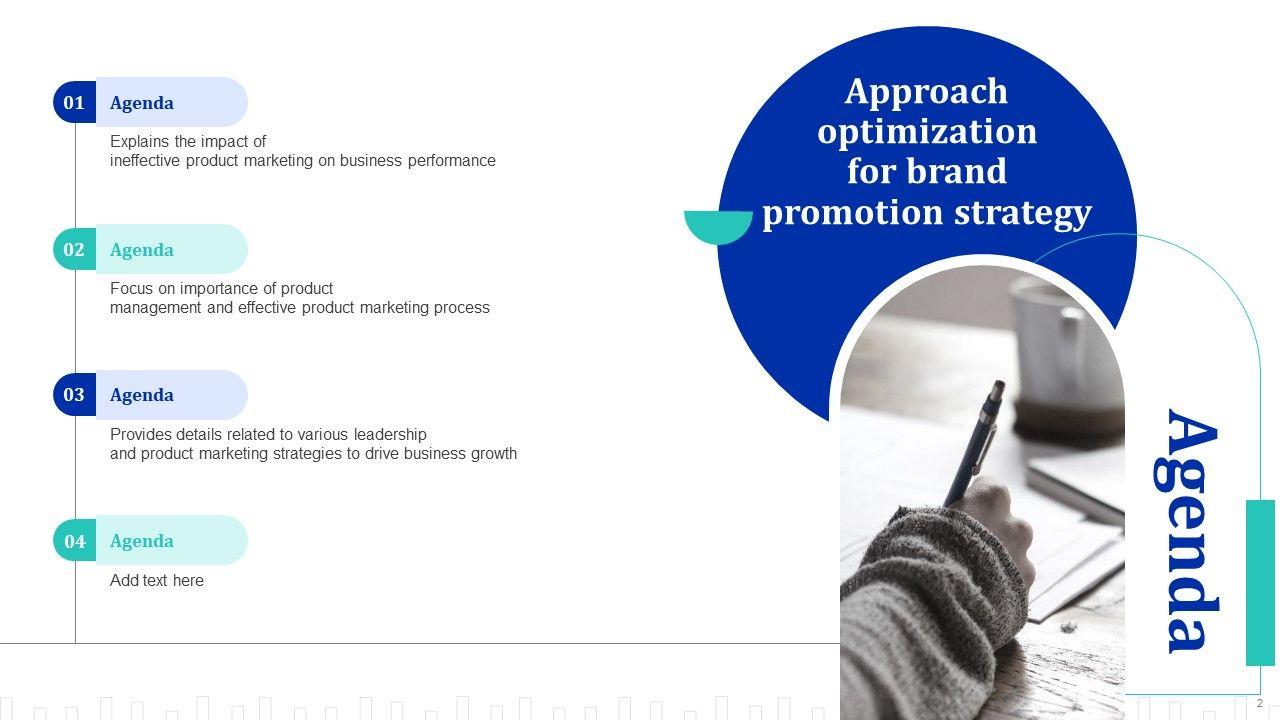 01 Agenda

Explains the impact of ineffective product marketing on business performance

02 Agenda

Focus on importance of product management and effective product marketing process

03 Agenda

Provides details related to various leadership and product marketing strategies to drive business growth

04 Agenda

Add text here

Approach optimization for brand promotion strategy

Agenda

2